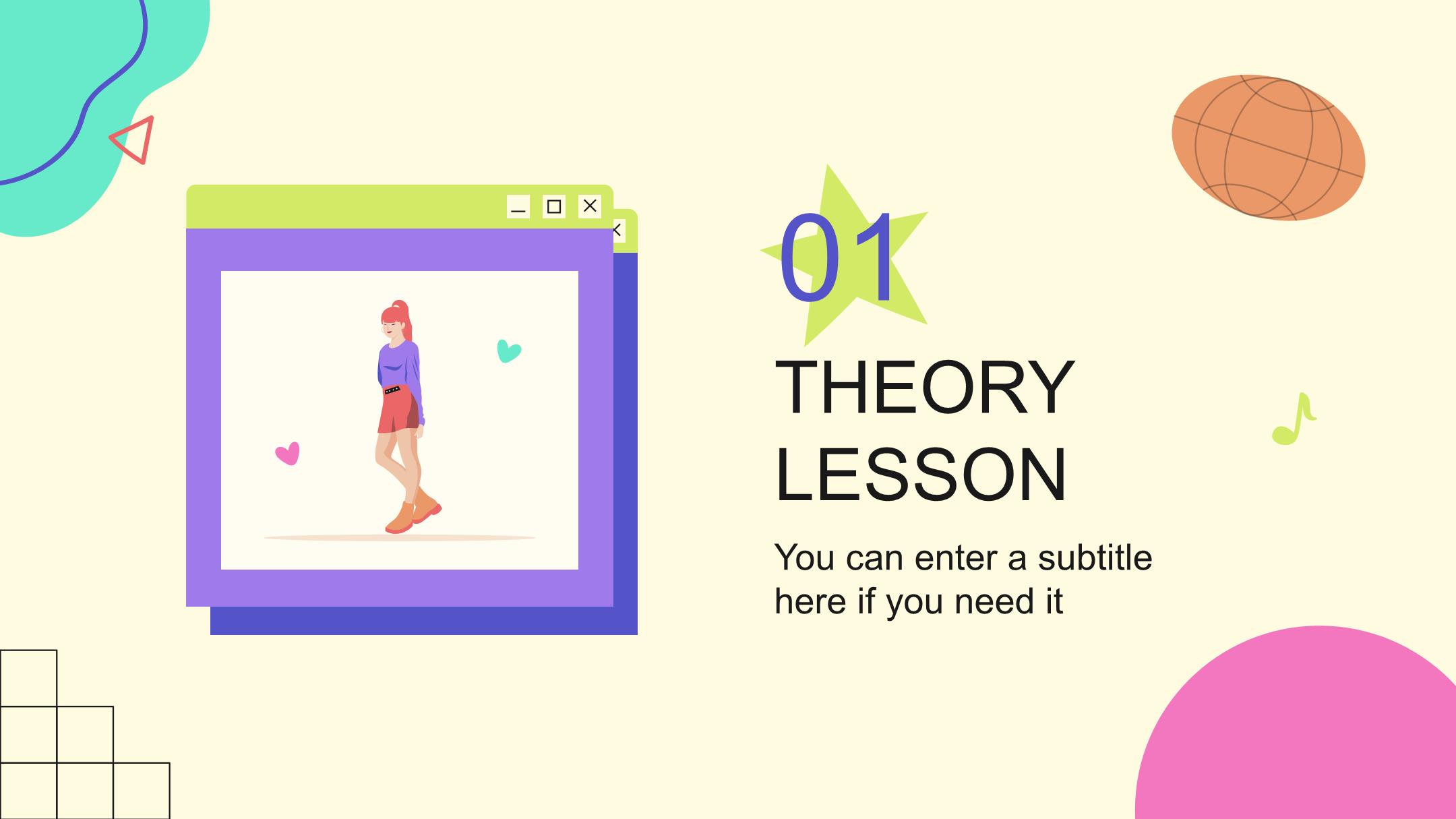 01

THEORY LESSON

You can enter a subtitle here if you need it